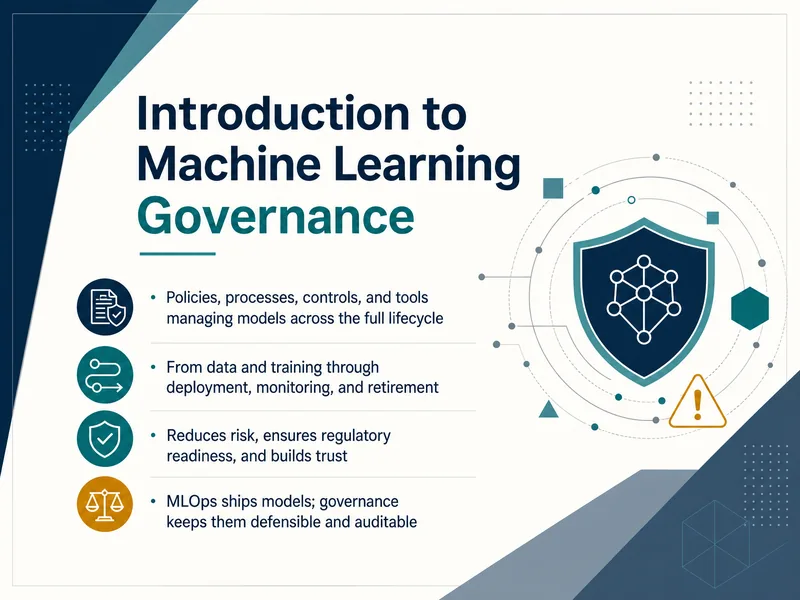 Introduction to Machine Learning Governance

• Policies, processes, controls, and tools managing models across the full lifecycle

• From data and training through deployment, monitoring, and retirement

• Reduces risk, ensures regulatory readiness, and builds trust

• MLOps ships models; governance keeps them defensible and auditable